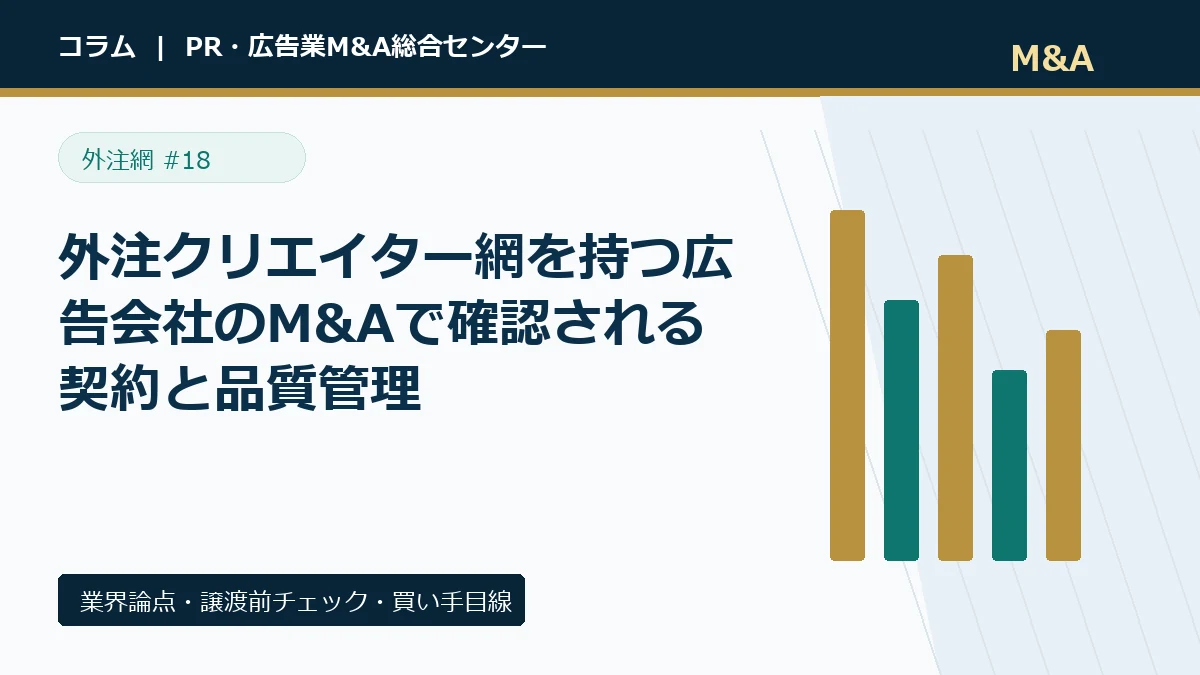 コラム ｜ PR・広告業M&A総合センター

M&A

外注網 #18

外注クリエイター網を持つ広告会社のM&Aで確認される契約と品質管理

業界論点・譲渡前チェック・買い手目線